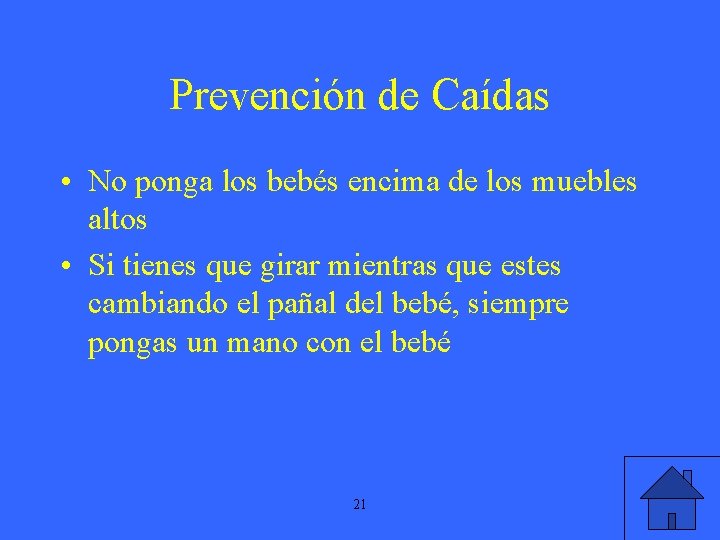 Prevención de Caídas

• No ponga los bebés encima de los muebles altos
• Si tienes que girar mientras que estes cambiando el pañal del bebé, siempre pongas un mano con el bebé

21